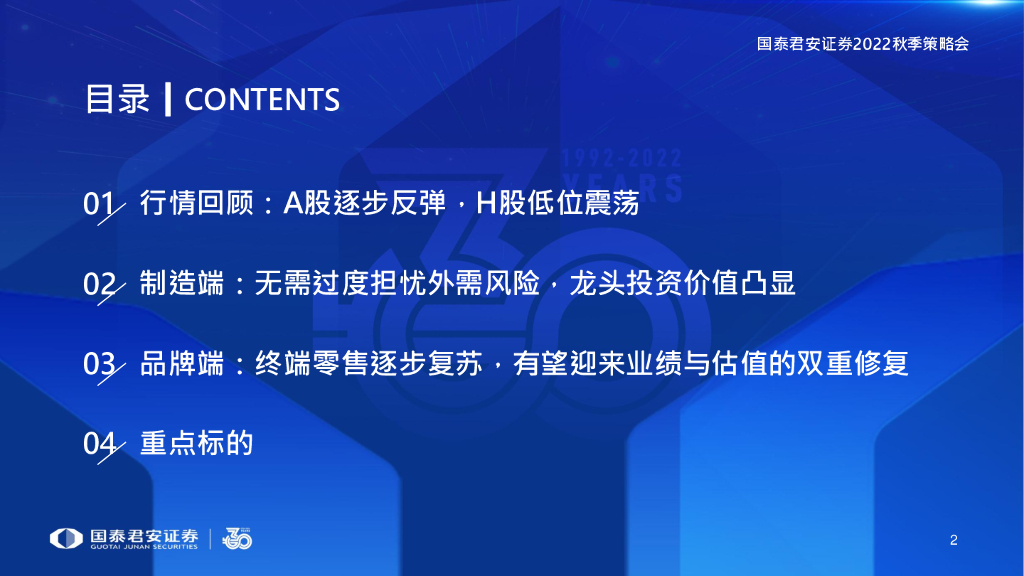 国泰君安证券2022秋季策略会

目录 | CONTENTS

1992-2022
YEARS

01 行情回顾：A股逐步反弹，H股低位震荡

02 制造端：无需过度担忧外需风险，龙头投资价值凸显

03 品牌端：终端零售逐步复苏，有望迎来业绩与估值的双重修复

04 重点标的

国泰君安证券
GUOTAI JUNAN SECURITIES

2